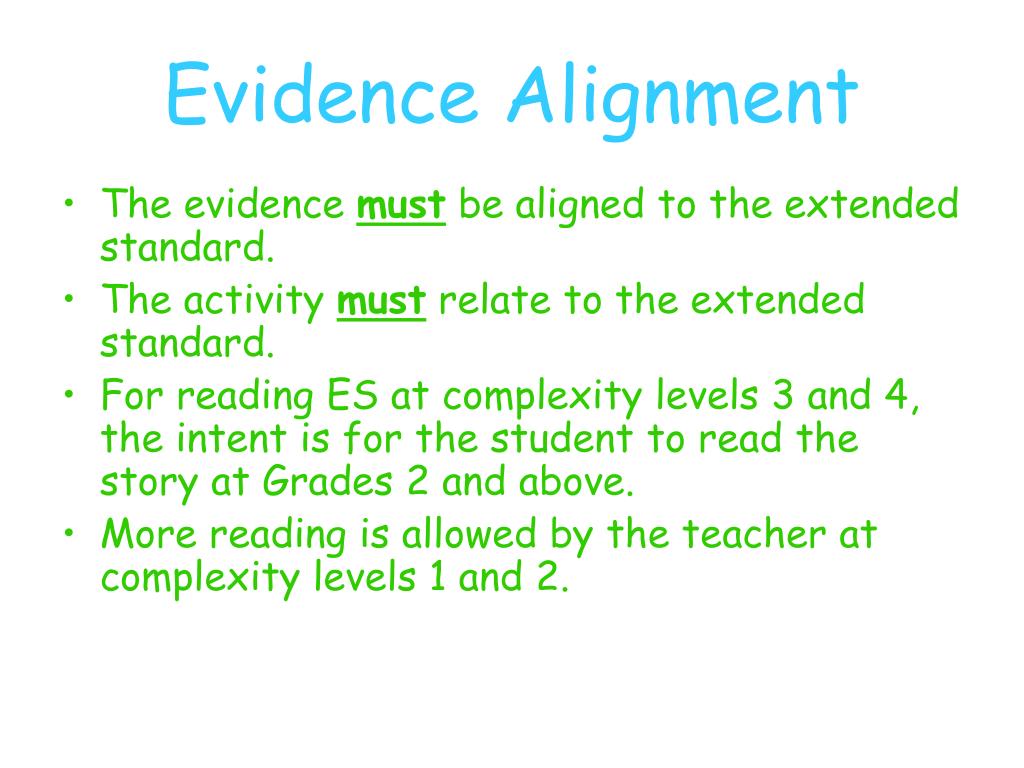 Evidence Alignment

• The evidence must be aligned to the extended standard.
• The activity must relate to the extended standard.
• For reading ES at complexity levels 3 and 4, the intent is for the student to read the story at Grades 2 and above.
• More reading is allowed by the teacher at complexity levels 1 and 2.